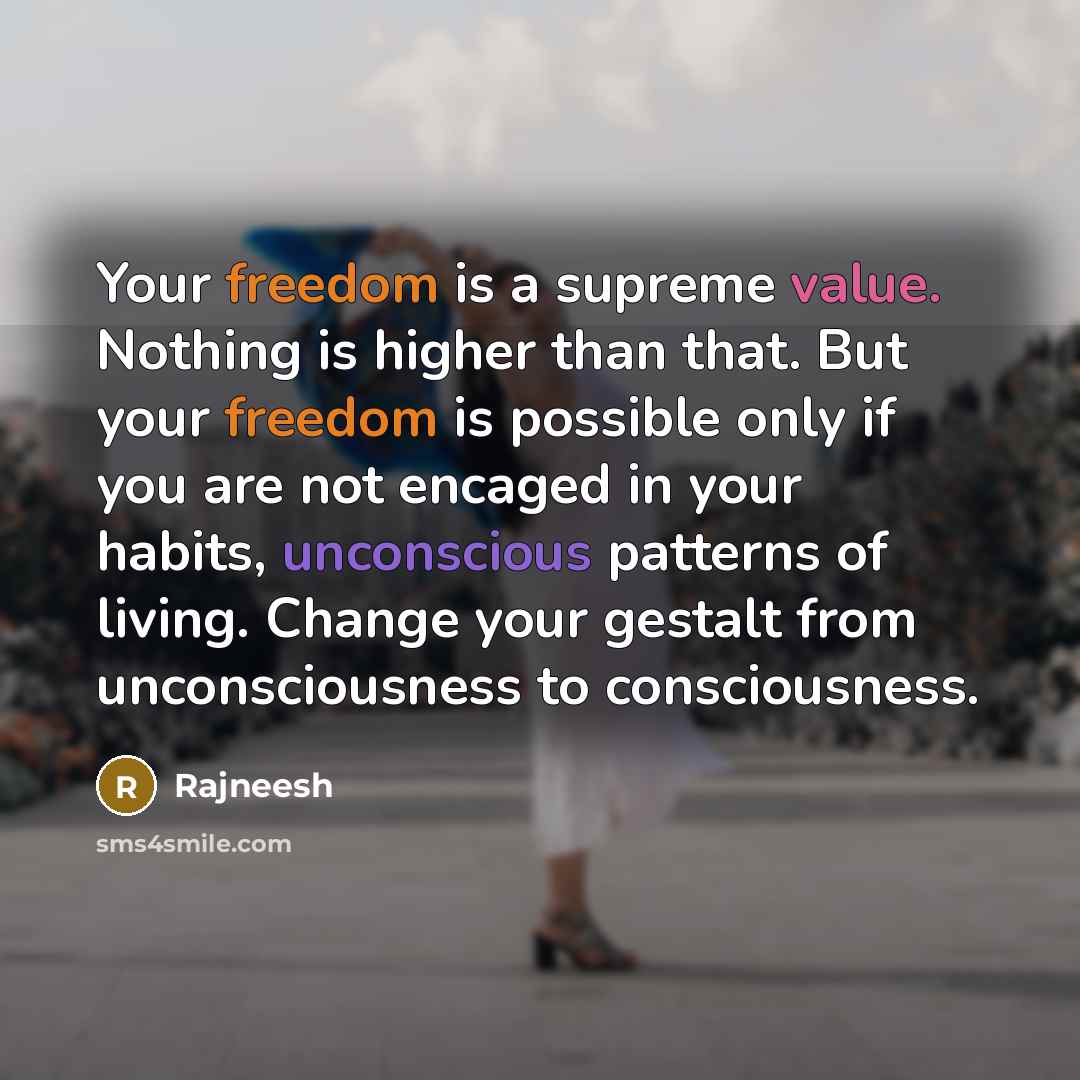 Your freedom is a supreme value. Nothing is higher than that. But your freedom is possible only if you are not encaged in your habits, unconscious patterns of living. Change your gestalt from unconsciousness to consciousness.

R

Rajneesh

sms4smile.com